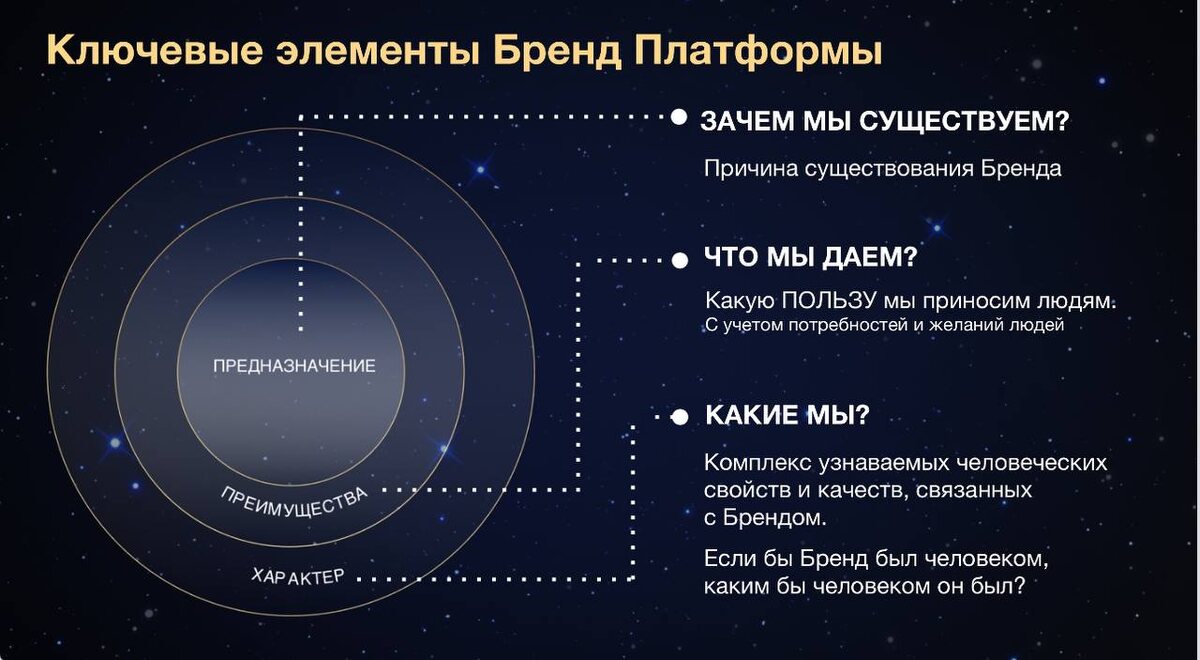 Ключевые элементы Бренд Платформы

ПРЕДНАЗНАЧЕНИЕ

ПРЕИМУЩЕСТВА

ХАРАКТЕР

ЗАЧЕМ МЫ СУЩЕСТВУЕМ?

Причина существования Бренда

ЧТО МЫ ДАЕМ?

Какую ПОЛЬЗУ мы приносим людям.
С учетом потребностей и желаний людей

КАКИЕ МЫ?

Комплекс узнаваемых человеческих свойств и качеств, связанных с Брендом.

Если бы Бренд был человеком, каким бы человеком он был?